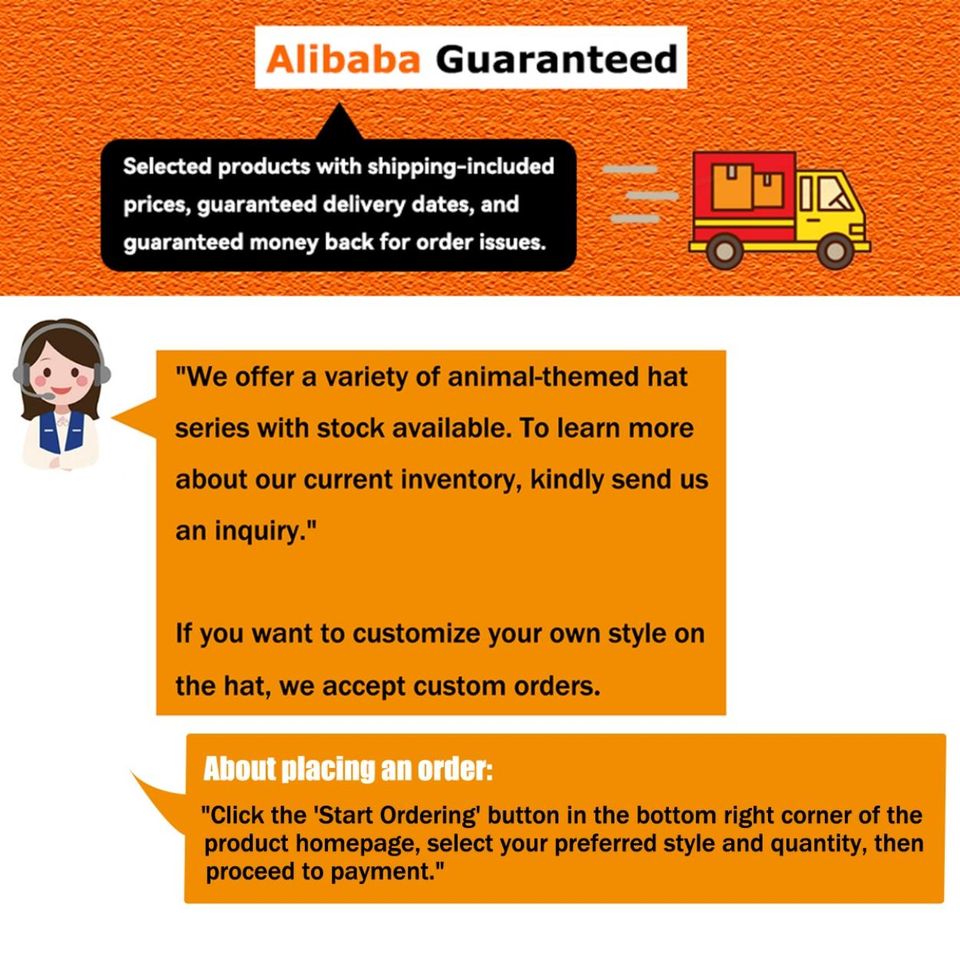 Alibaba Guaranteed

Selected products with shipping-included prices, guaranteed delivery dates, and guaranteed money back for order issues.

"We offer a variety of animal-themed hat series with stock available. To learn more about our current inventory, kindly send us an inquiry."

If you want to customize your own style on the hat, we accept custom orders.

About placing an order:

"Click the 'Start Ordering' button in the bottom right corner of the product homepage, select your preferred style and quantity, then proceed to payment."